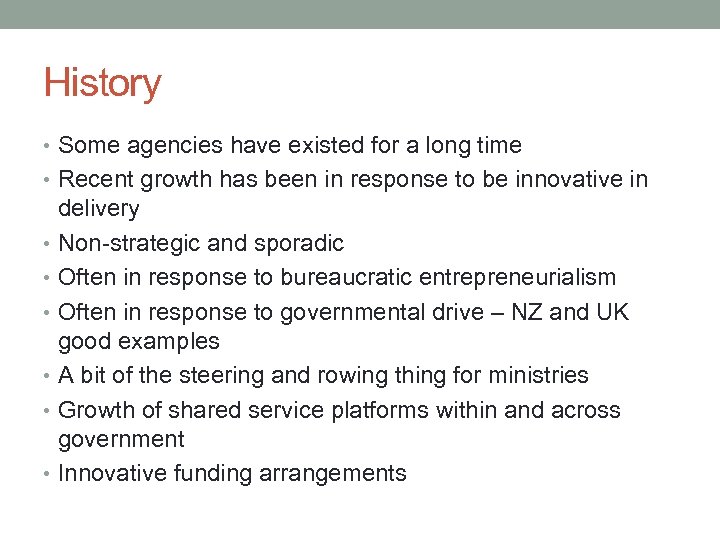 History

• Some agencies have existed for a long time
• Recent growth has been in response to be innovative in delivery
• Non-strategic and sporadic
• Often in response to bureaucratic entrepreneurialism
• Often in response to governmental drive – NZ and UK good examples
• A bit of the steering and rowing thing for ministries
• Growth of shared service platforms within and across government
• Innovative funding arrangements